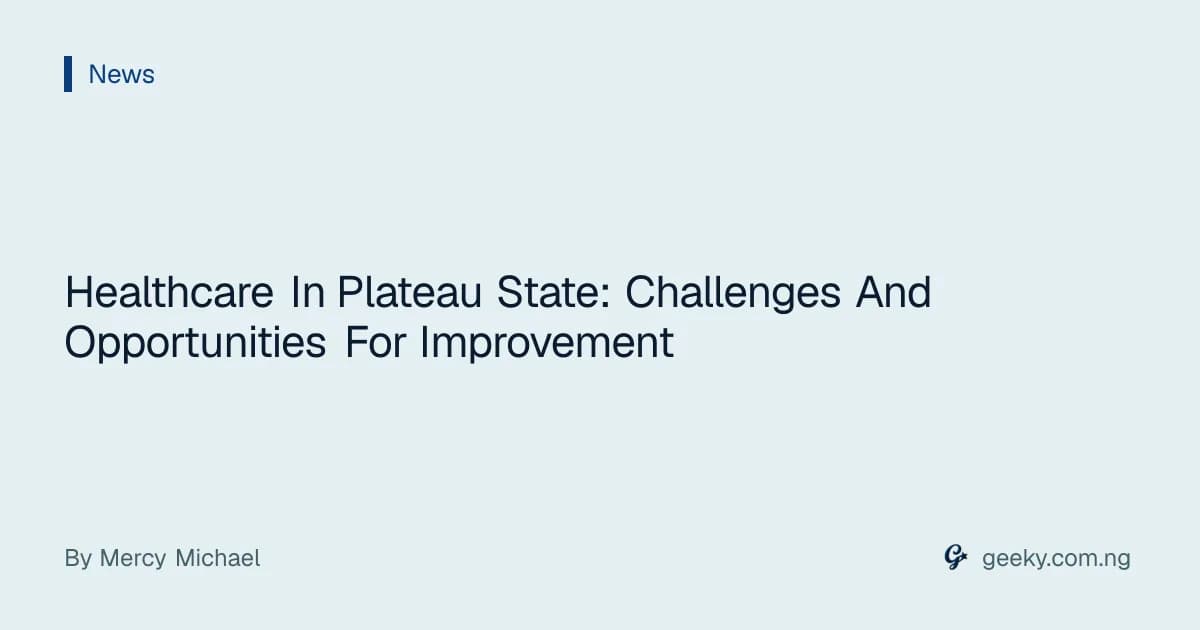 News

Healthcare In Plateau State: Challenges And Opportunities For Improvement

By Mercy Michael

geeky.com.ng